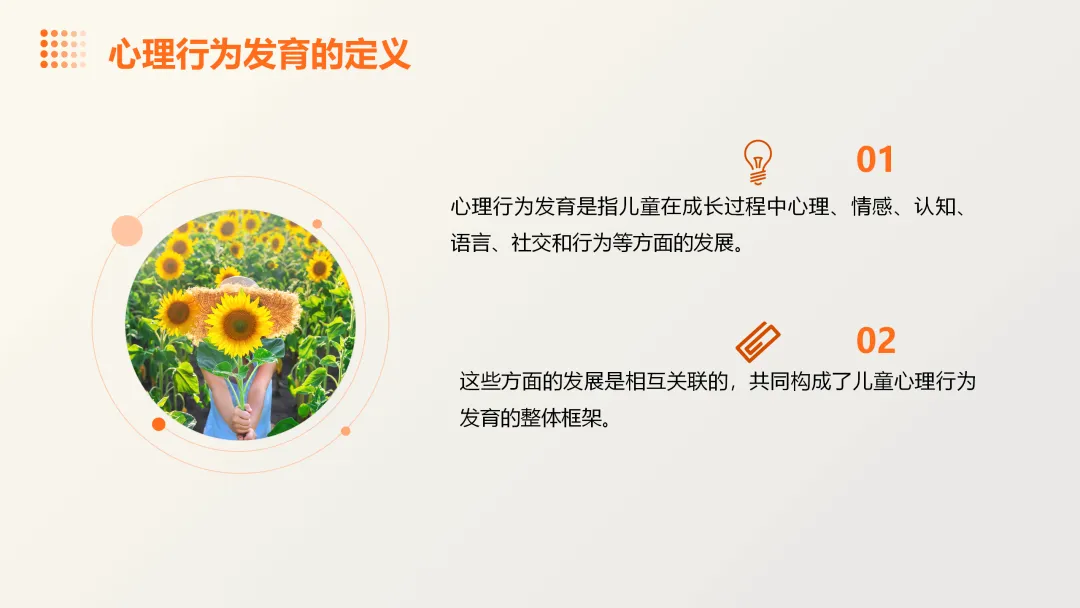 心理行为发育的定义

01

心理行为发育是指儿童在成长过程中心理、情感、认知、语言、社交和行为等方面的发展。

02

这些方面的发展是相互关联的，共同构成了儿童心理行为发育的整体框架。